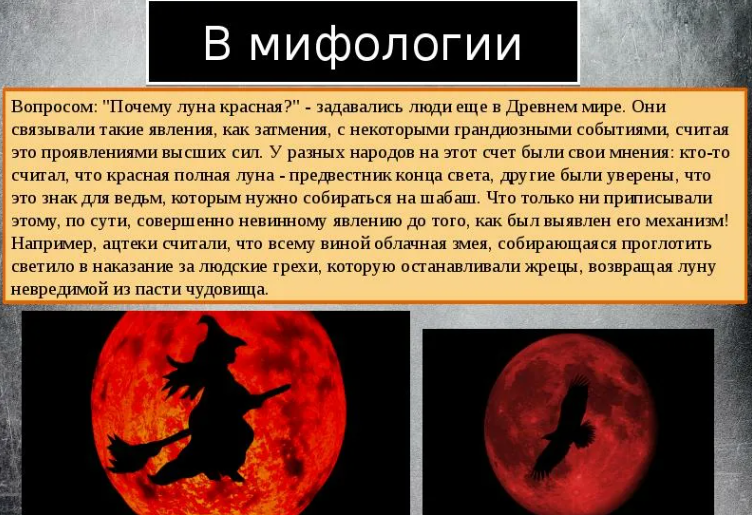 В мифологии

Вопросом: "Почему луна красная?" - задавались люди еще в Древнем мире. Они связывали такие явления, как затмения, с некоторыми грандиозными событиями, считая это проявлениями высших сил. У разных народов на этот счет были свои мнения: кто-то считал, что красная полная луна - предвестник конца света, другие были уверены, что это знак для ведьм, которым нужно собираться на шабаш. Что только ни приписывали этому, по сути, совершенно невинному явлению до того, как был выявлен его механизм! Например, ацтеки считали, что всему виной облачная змея, собирающаяся проглотить светило в наказание за людские грехи, которую останавливали жрецы, возвращая луну невредимой из пасти чудовища.